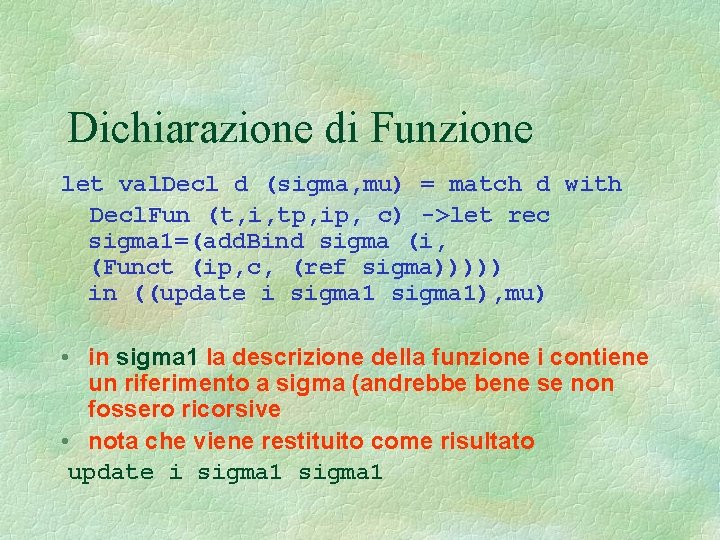 Dichiarazione di Funzione

let valDecl d (sigma,mu) = match d with
DeclFun (t,i,tp,ip, c) ->let rec sigma1=(addBind sigma (i, (Funct (ip,c, (ref sigma))))) in ((update i sigma1 sigma1),mu)

• in sigma1 la descrizione della funzione i contiene un riferimento a sigma (andrebbe bene se non fossero ricorsive
• nota che viene restituito come risultato
update i sigma1 sigma1